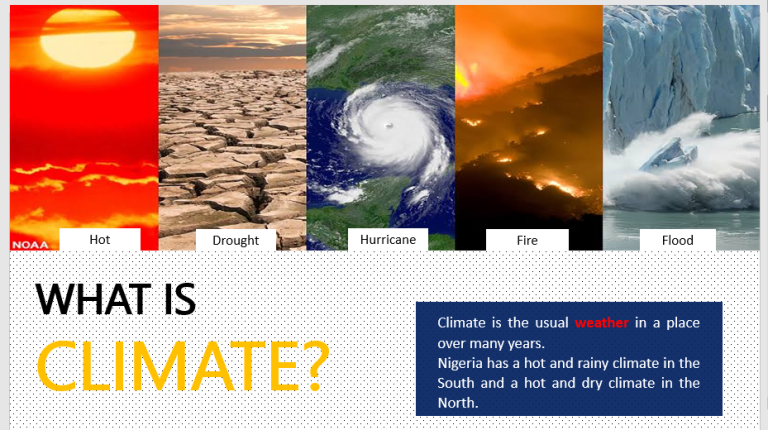 NOAA

Hot

Drought

Hurricane

Fire

Flood

WHAT IS CLIMATE?

Climate is the usual weather in a place over many years.
Nigeria has a hot and rainy climate in the South and a hot and dry climate in the North.